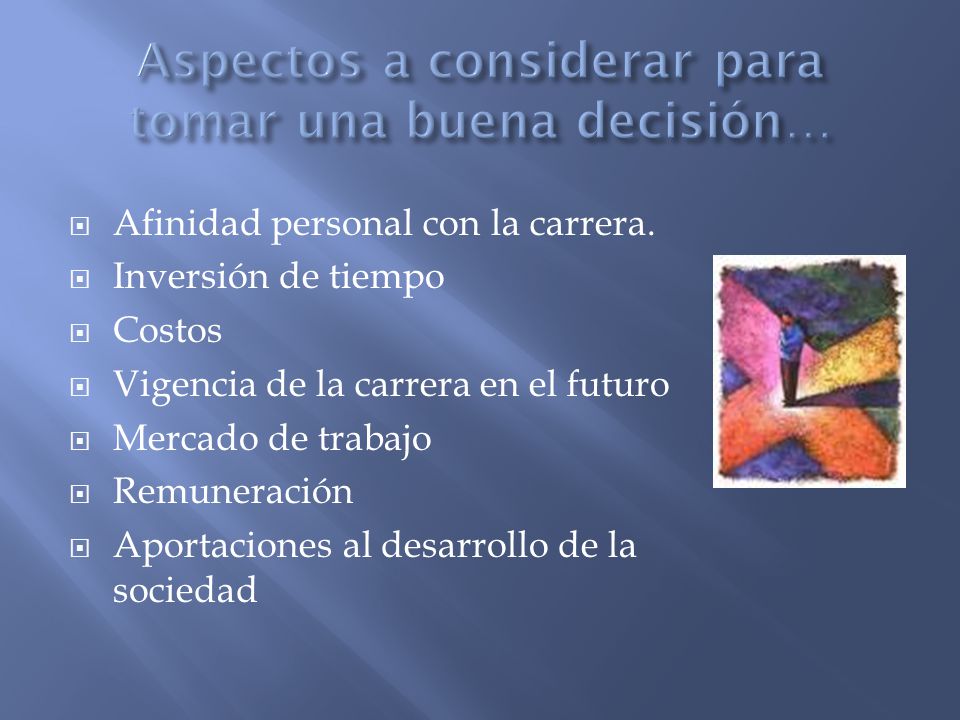 Aspectos a considerar para tomar una buena decisión…

Afinidad personal con la carrera.
Inversión de tiempo
Costos
Vigencia de la carrera en el futuro
Mercado de trabajo
Remuneración
Aportaciones al desarrollo de la sociedad